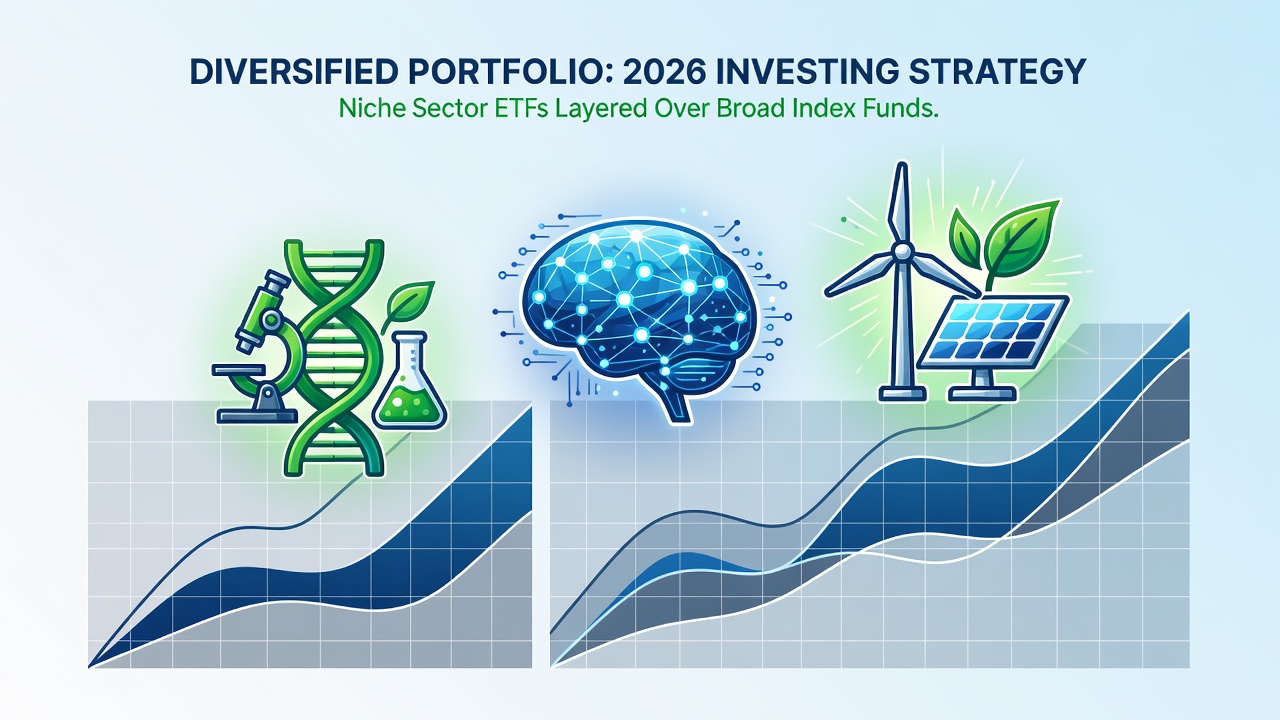 DIVERSIFIED PORTFOLIO: 2026 INVESTING STRATEGY

Niche Sector ETFs Layered Over Broad Index Funds.